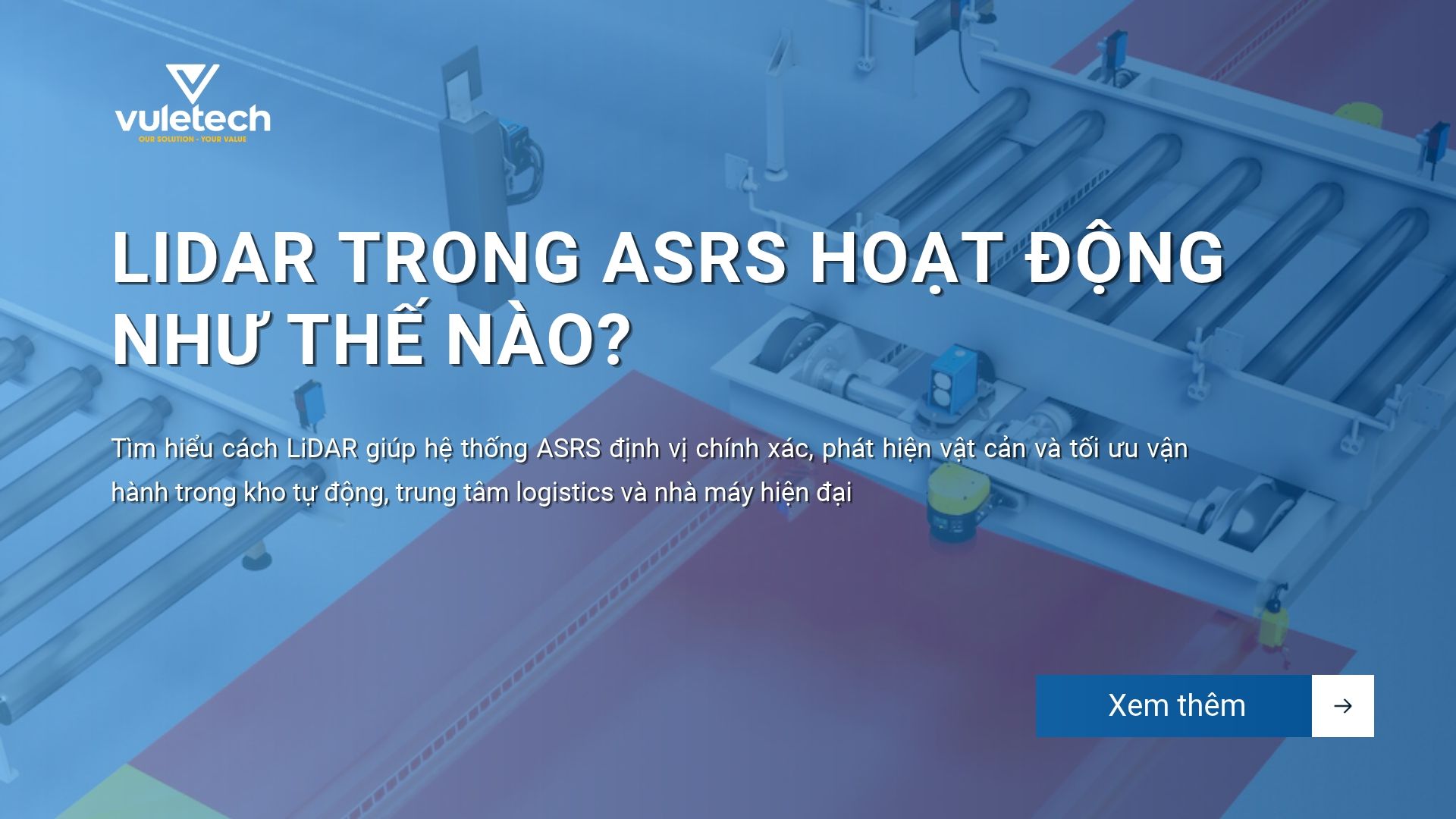 vuletech
OUR SOLUTION - YOUR VALUE

LIDAR TRONG ASRS HOẠT ĐỘNG NHƯ THẾ NÀO?

Tìm hiểu cách LiDAR giúp hệ thống ASRS định vị chính xác, phát hiện vật cản và tối ưu vận hành trong kho tự động, trung tâm logistics và nhà máy hiện đại

Xem thêm →